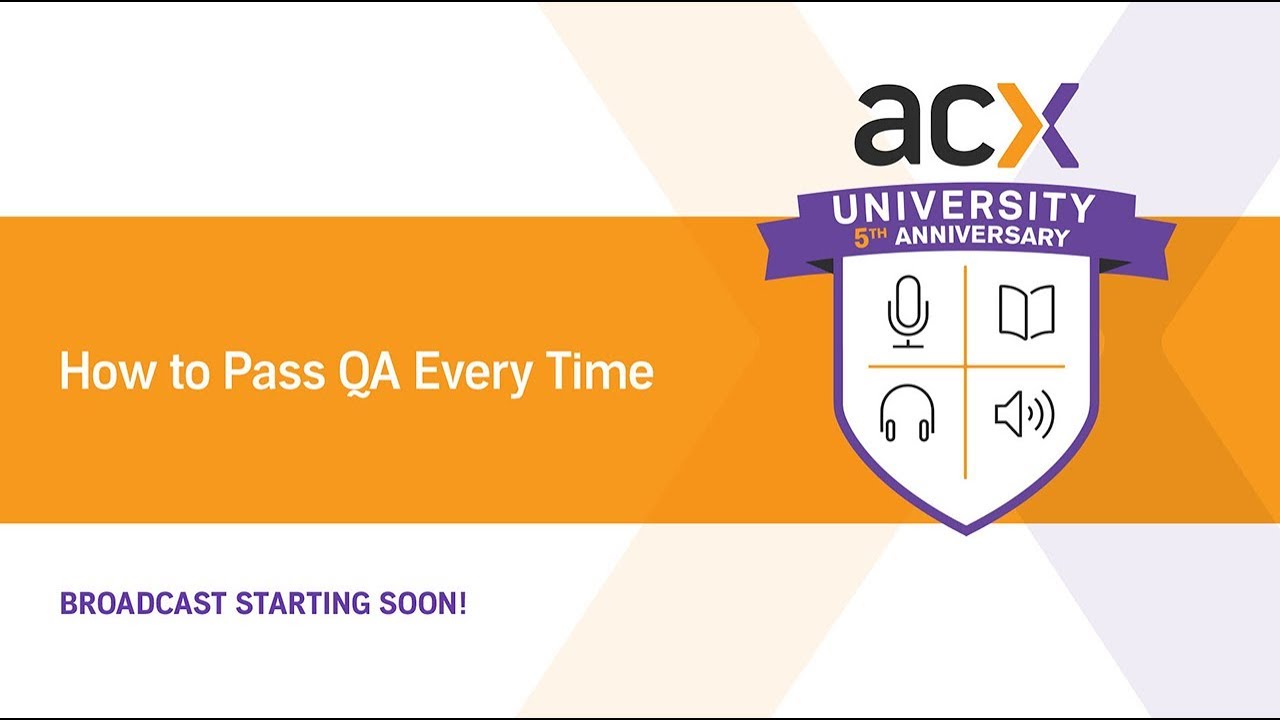 acx
UNIVERSITY
5TH ANNIVERSARY

How to Pass QA Every Time

BROADCAST STARTING SOON!